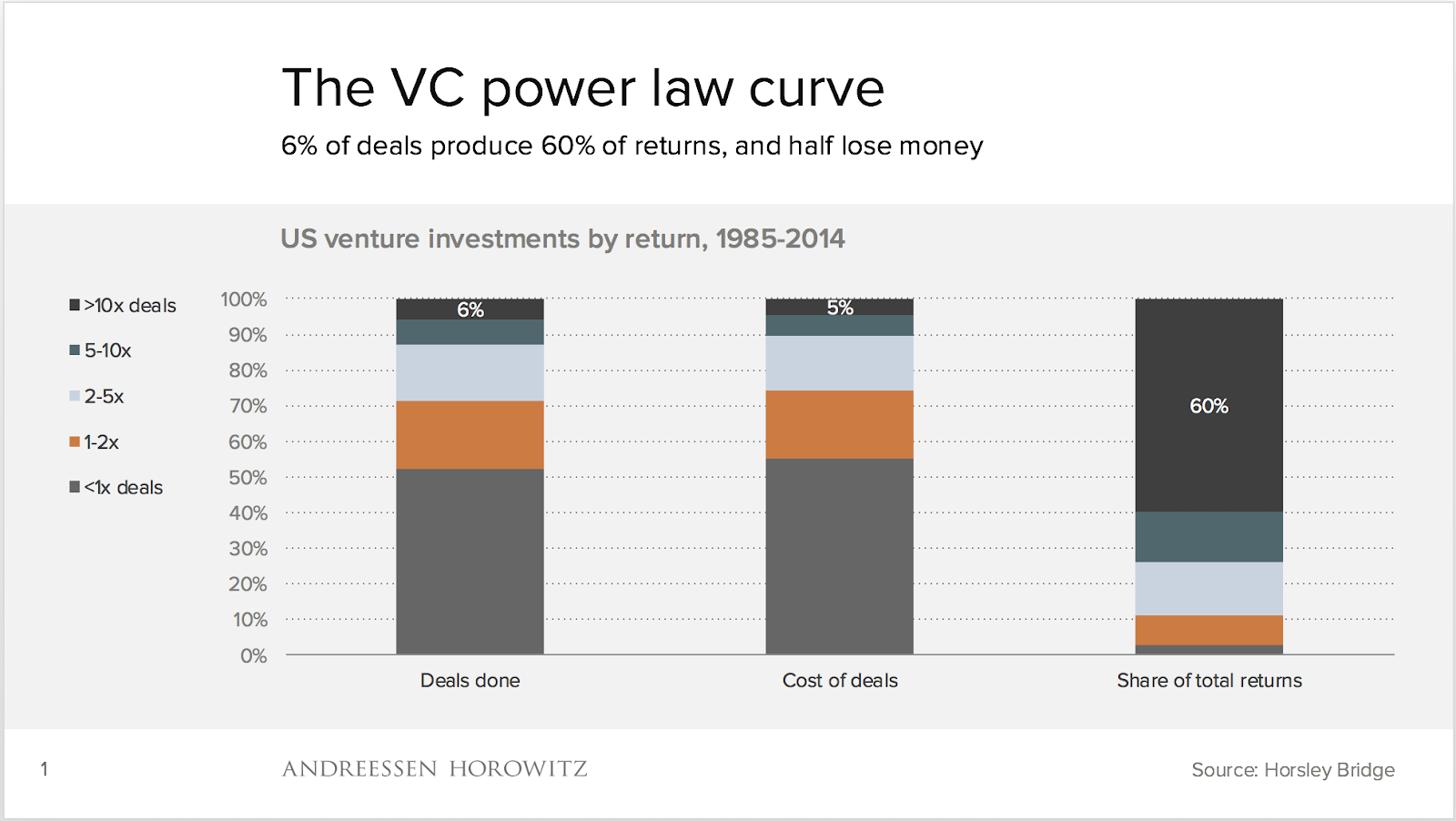 The VC power law curve

6% of deals produce 60% of returns, and half lose money

US venture investments by return, 1985-2014

>10x deals
5-10x
2-5x
1-2x
<1x deals

100%
90%
80%
70%
60%
50%
40%
30%
20%
10%
0%

6%
5%
60%

Deals done
Cost of deals
Share of total returns

1

ANDREESSEN HOROWITZ

Source: Horsley Bridge